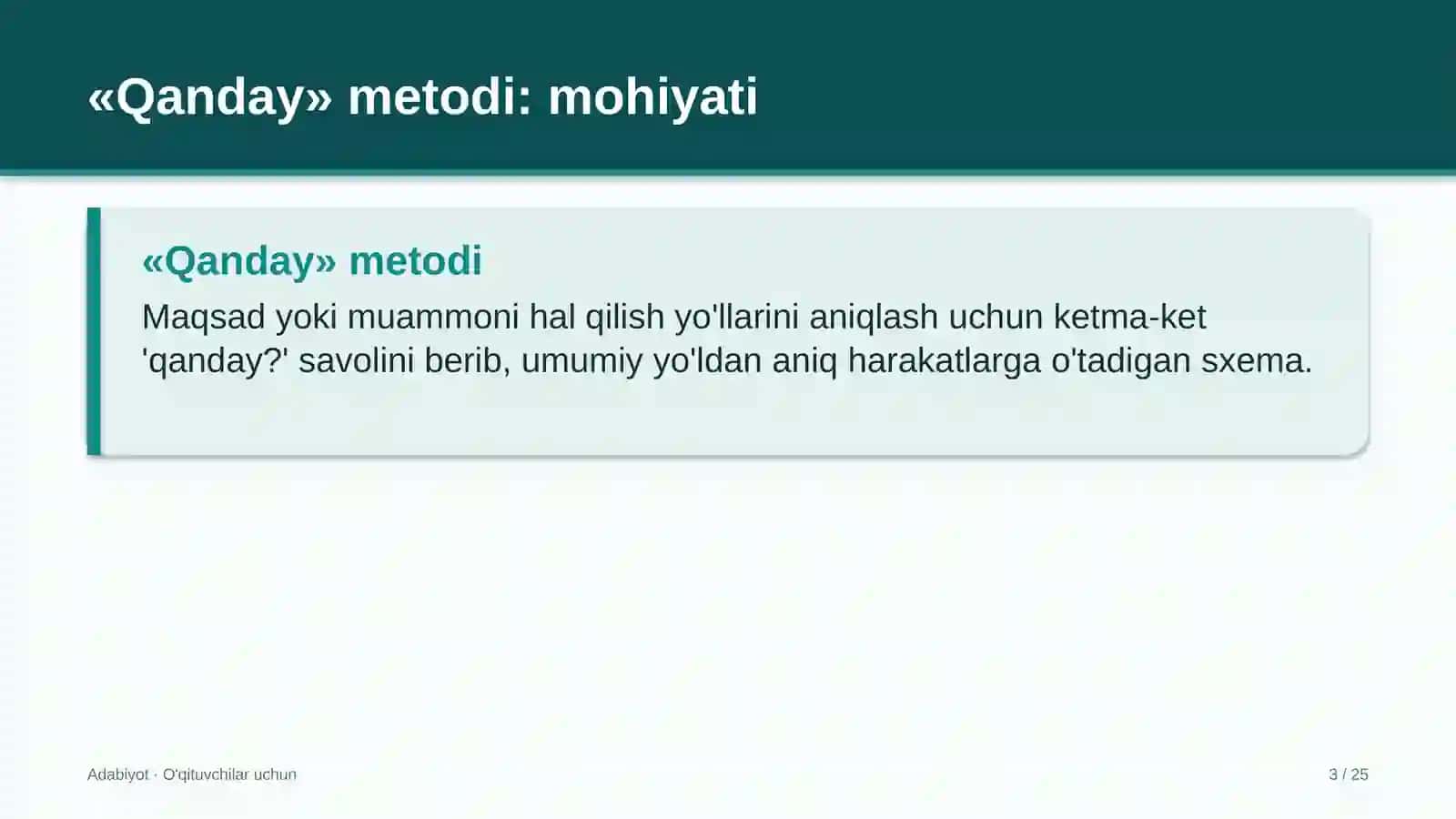 «Qanday» metodi: mohiyati

«Qanday» metodi

Maqsad yoki muammoni hal qilish yo'llarini aniqlash uchun ketma-ket 'qanday?' savolini berib, umumiy yo'ldan aniq harakatlarga o'tadigan sxema.

Adabiyot · O'qituvchilar uchun

3 / 25